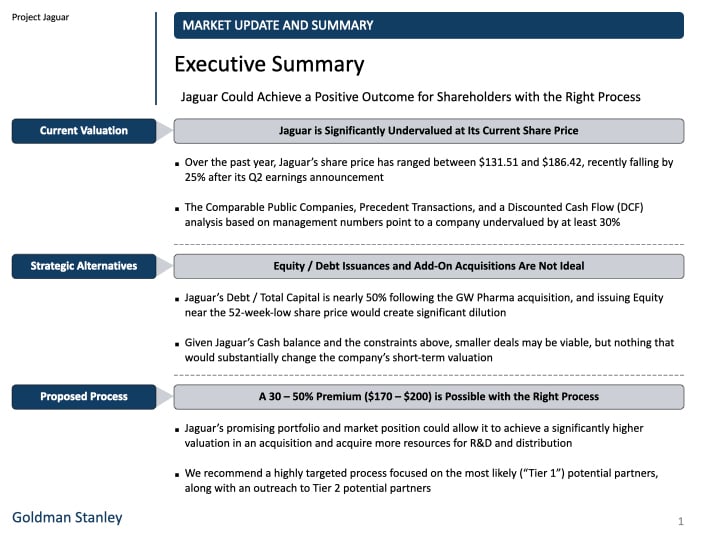 Project Jaguar

MARKET UPDATE AND SUMMARY

Executive Summary

Jaguar Could Achieve a Positive Outcome for Shareholders with the Right Process

Current Valuation

Jaguar is Significantly Undervalued at Its Current Share Price

▪ Over the past year, Jaguar's share price has ranged between \$131.51 and \$186.42, recently falling by 25% after its Q2 earnings announcement

▪ The Comparable Public Companies, Precedent Transactions, and a Discounted Cash Flow (DCF) analysis based on management numbers point to a company undervalued by at least 30%

Strategic Alternatives

Equity / Debt Issuances and Add-On Acquisitions Are Not Ideal

▪ Jaguar's Debt / Total Capital is nearly 50% following the GW Pharma acquisition, and issuing Equity near the 52-week-low share price would create significant dilution

▪ Given Jaguar's Cash balance and the constraints above, smaller deals may be viable, but nothing that would substantially change the company's short-term valuation

Proposed Process

A 30 – 50% Premium (\$170 – \$200) is Possible with the Right Process

▪ Jaguar's promising portfolio and market position could allow it to achieve a significantly higher valuation in an acquisition and acquire more resources for R&D and distribution

▪ We recommend a highly targeted process focused on the most likely ("Tier 1") potential partners, along with an outreach to Tier 2 potential partners

Goldman Stanley

1